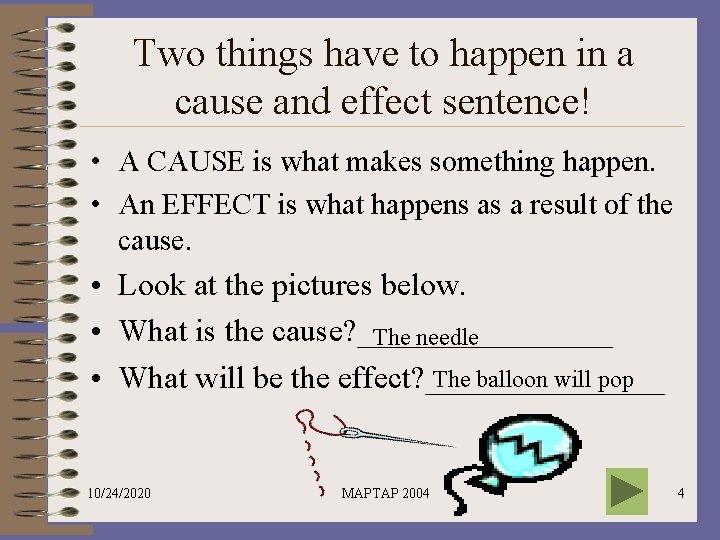 Two things have to happen in a cause and effect sentence!

• A CAUSE is what makes something happen.
• An EFFECT is what happens as a result of the cause.
• Look at the pictures below.
• What is the cause? The needle
• What will be the effect? The balloon will pop

10/24/2020 MAPTAP 2004 4